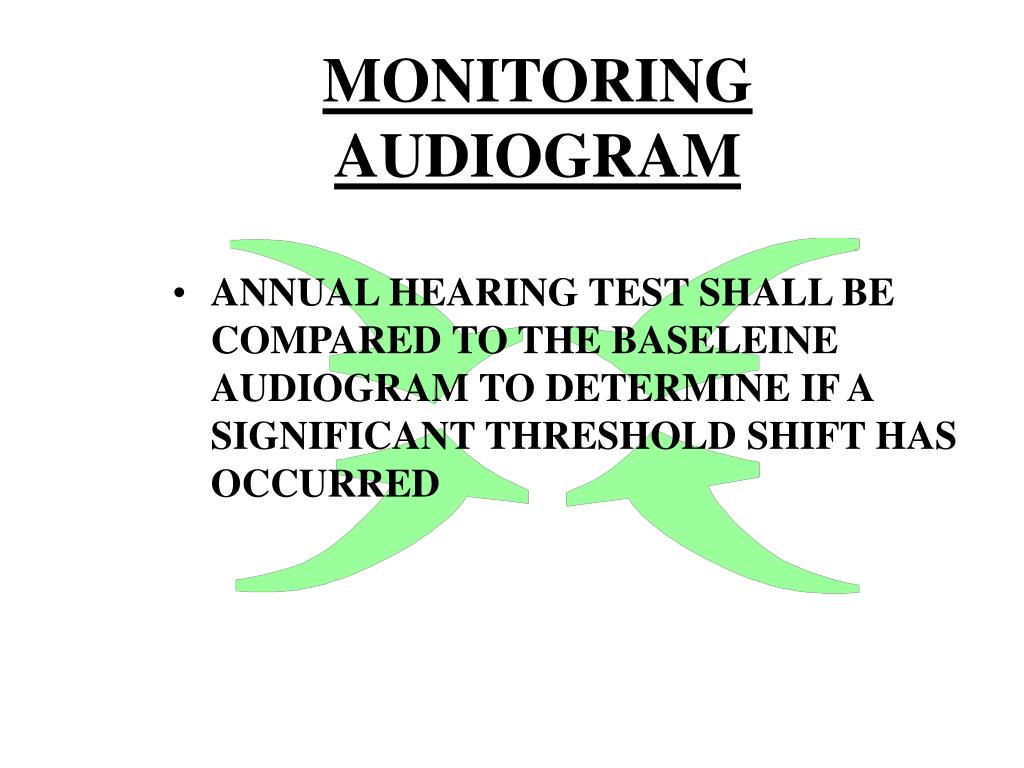 MONITORING AUDIOGRAM

• ANNUAL HEARING TEST SHALL BE COMPARED TO THE BASELEINE AUDIOGRAM TO DETERMINE IF A SIGNIFICANT THRESHOLD SHIFT HAS OCCURRED